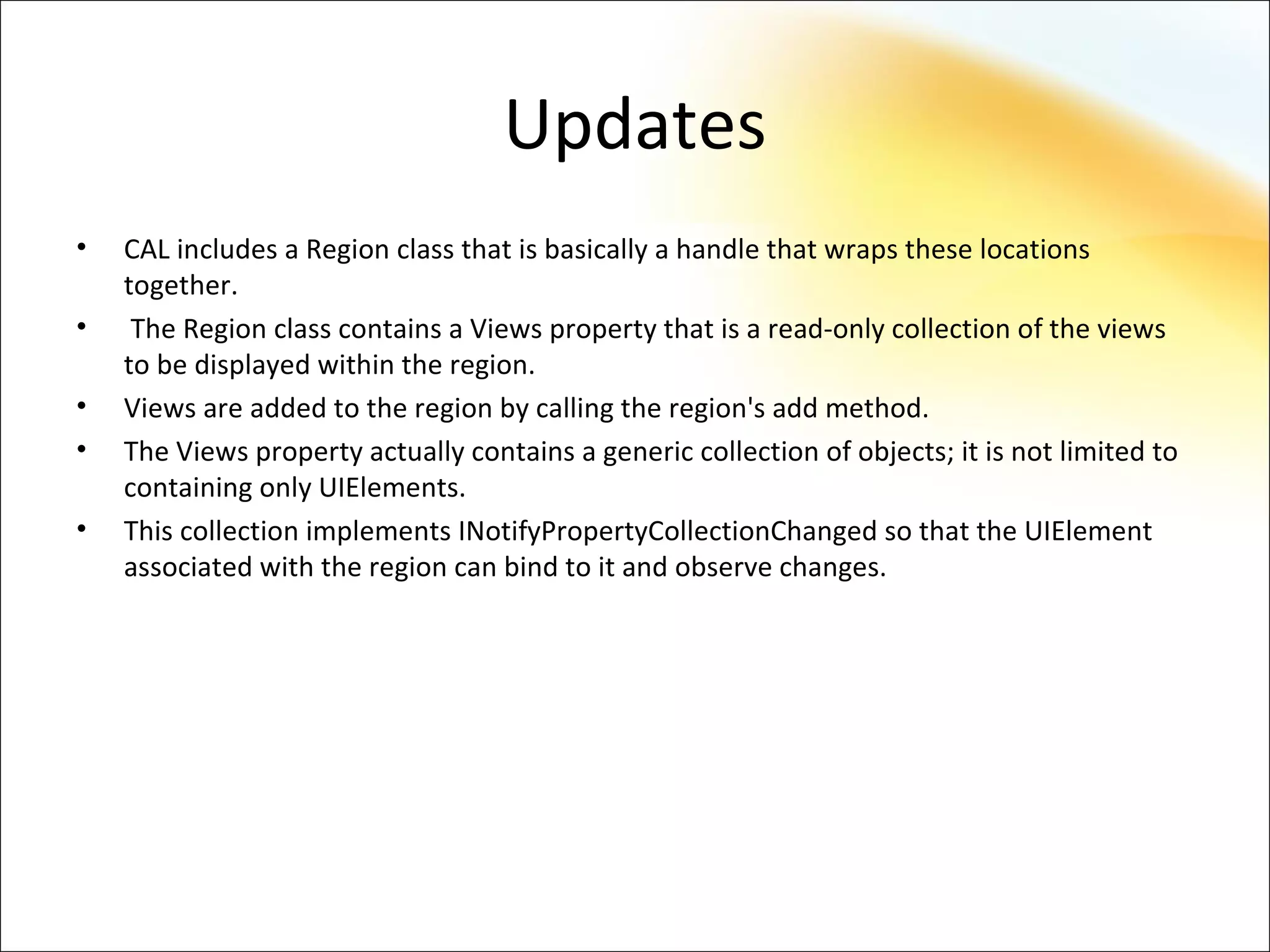 Updates

• CAL includes a Region class that is basically a handle that wraps these locations together.
• The Region class contains a Views property that is a read-only collection of the views to be displayed within the region.
• Views are added to the region by calling the region's add method.
• The Views property actually contains a generic collection of objects; it is not limited to containing only UIElements.
• This collection implements INotifyPropertyCollectionChanged so that the UIElement associated with the region can bind to it and observe changes.